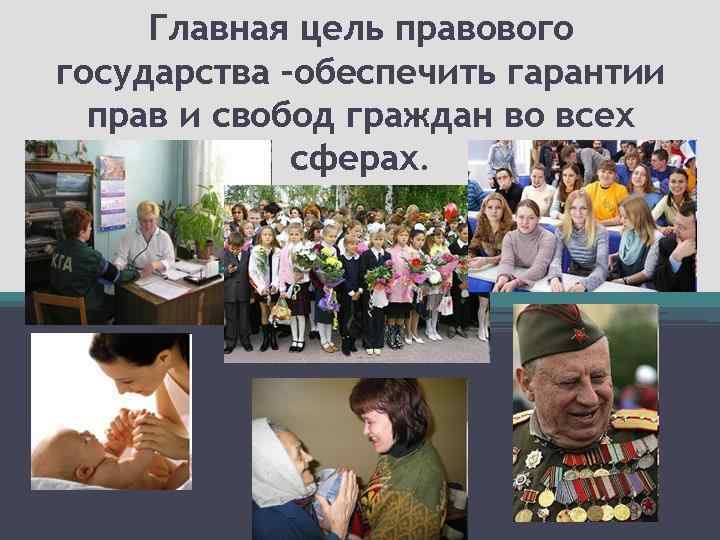 Главная цель правового государства -обеспечить гарантии прав и свобод граждан во всех сферах.

КГА